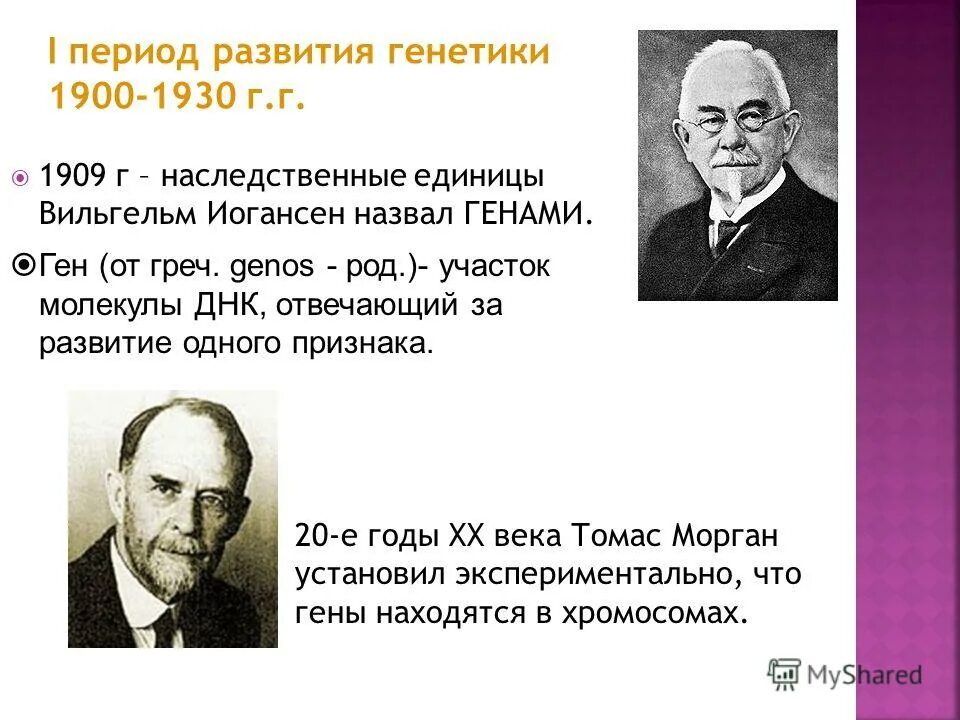 I период развития генетики 1900-1930 г.г.

1909 г – наследственные единицы Вильгельм Иогансен назвал ГЕНАМИ.

Ген (от греч. genos - род.)- участок молекулы ДНК, отвечающий за развитие одного признака.

20-е годы XX века Томас Морган установил экспериментально, что гены находятся в хромосомах.

MyShared